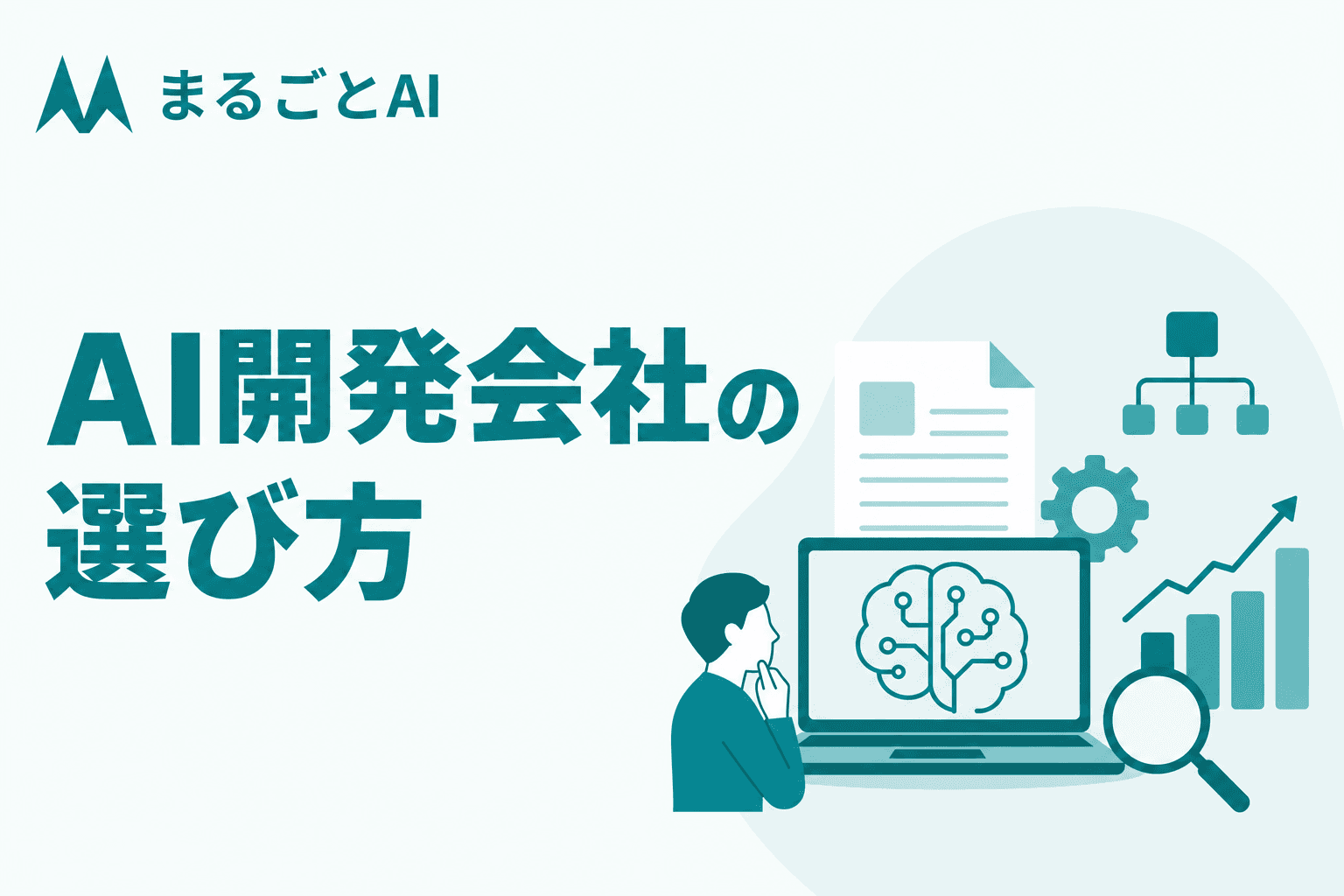 まるごとAI

AI開発会社の選び方